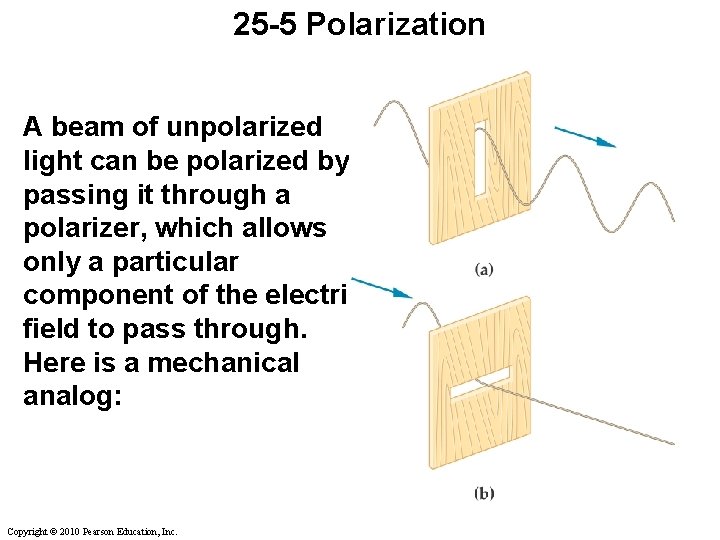 25-5 Polarization

A beam of unpolarized light can be polarized by passing it through a polarizer, which allows only a particular component of the electri field to pass through. Here is a mechanical analog:

(a)

(b)

Copyright © 2010 Pearson Education, Inc.